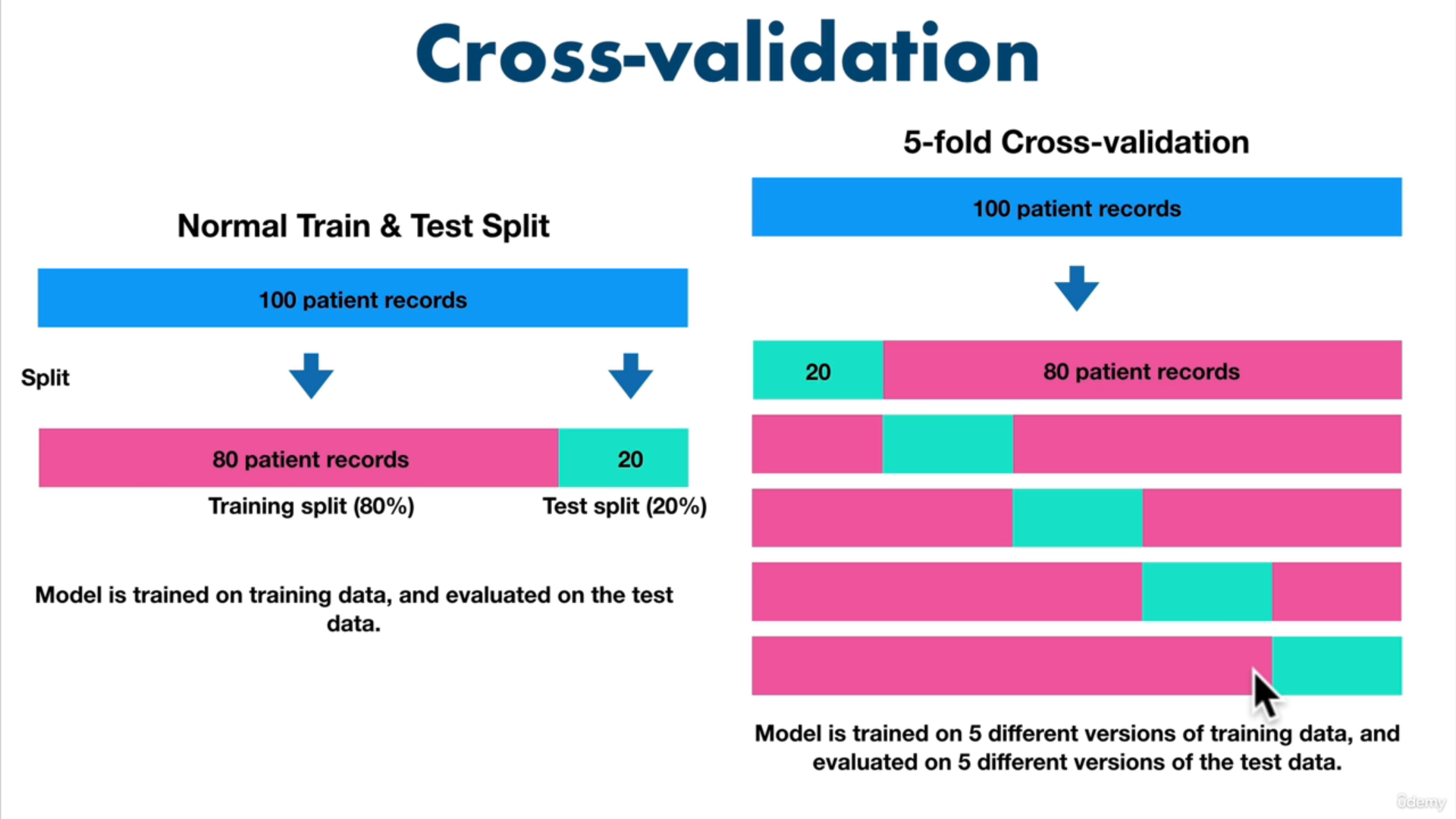 Cross-validation

Normal Train & Test Split

100 patient records

Split

80 patient records

20

Training split (80%)

Test split (20%)

Model is trained on training data, and evaluated on the test data.

5-fold Cross-validation

100 patient records

20

80 patient records

Model is trained on 5 different versions of training data, and evaluated on 5 different versions of the test data.

Udemy